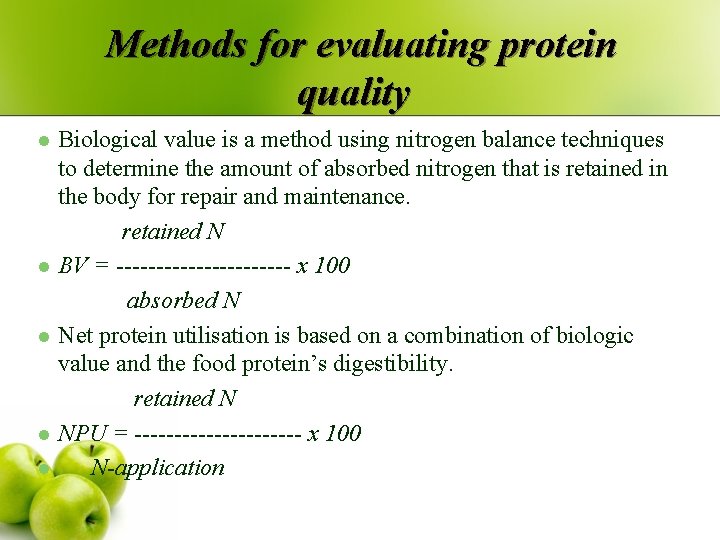 Methods for evaluating protein quality

Biological value is a method using nitrogen balance techniques to determine the amount of absorbed nitrogen that is retained in the body for repair and maintenance.

retained N

BV = ---------------------- x 100

absorbed N

Net protein utilisation is based on a combination of biologic value and the food protein's digestibility.

retained N

NPU = --------------------- x 100

N-application